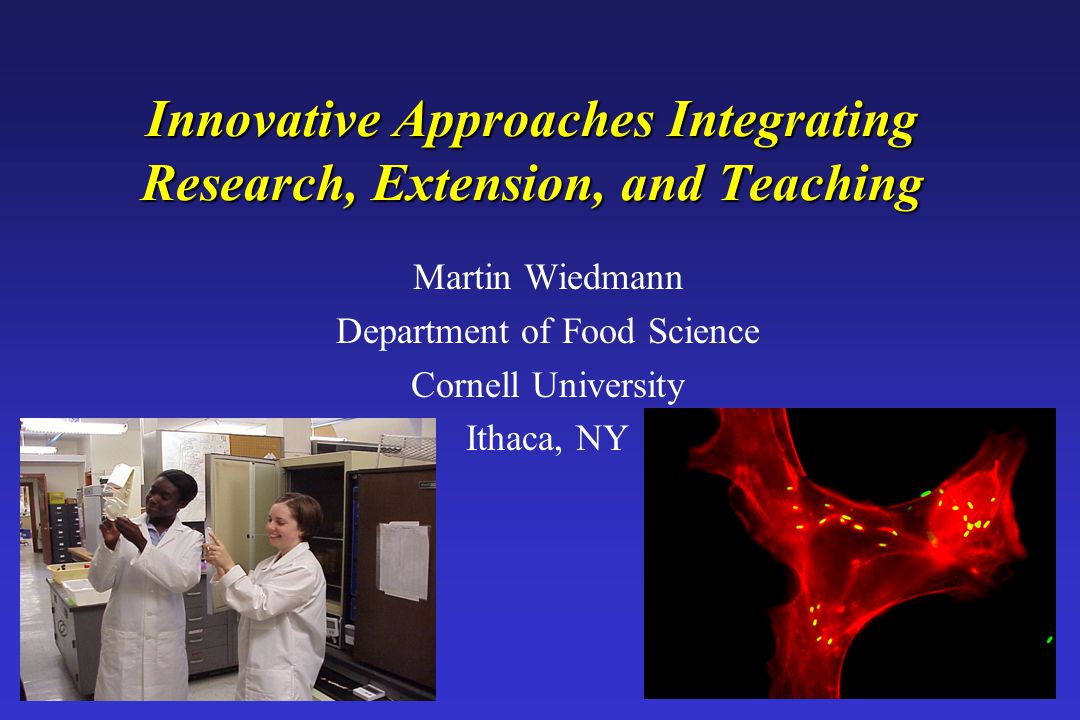 Innovative Approaches Integrating Research, Extension, and Teaching

Martin Wiedmann
Department of Food Science
Cornell University
Ithaca, NY